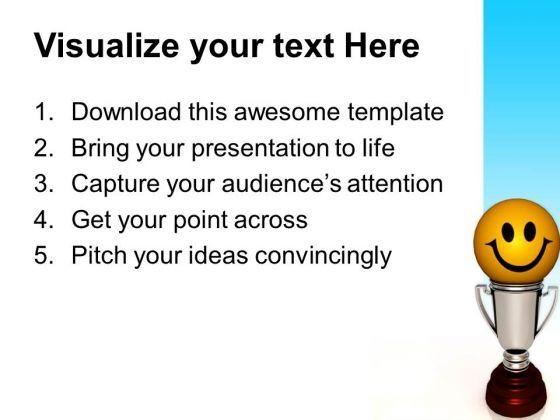 Visualize your text Here

1. Download this awesome template
2. Bring your presentation to life
3. Capture your audience’s attention
4. Get your point across
5. Pitch your ideas convincingly